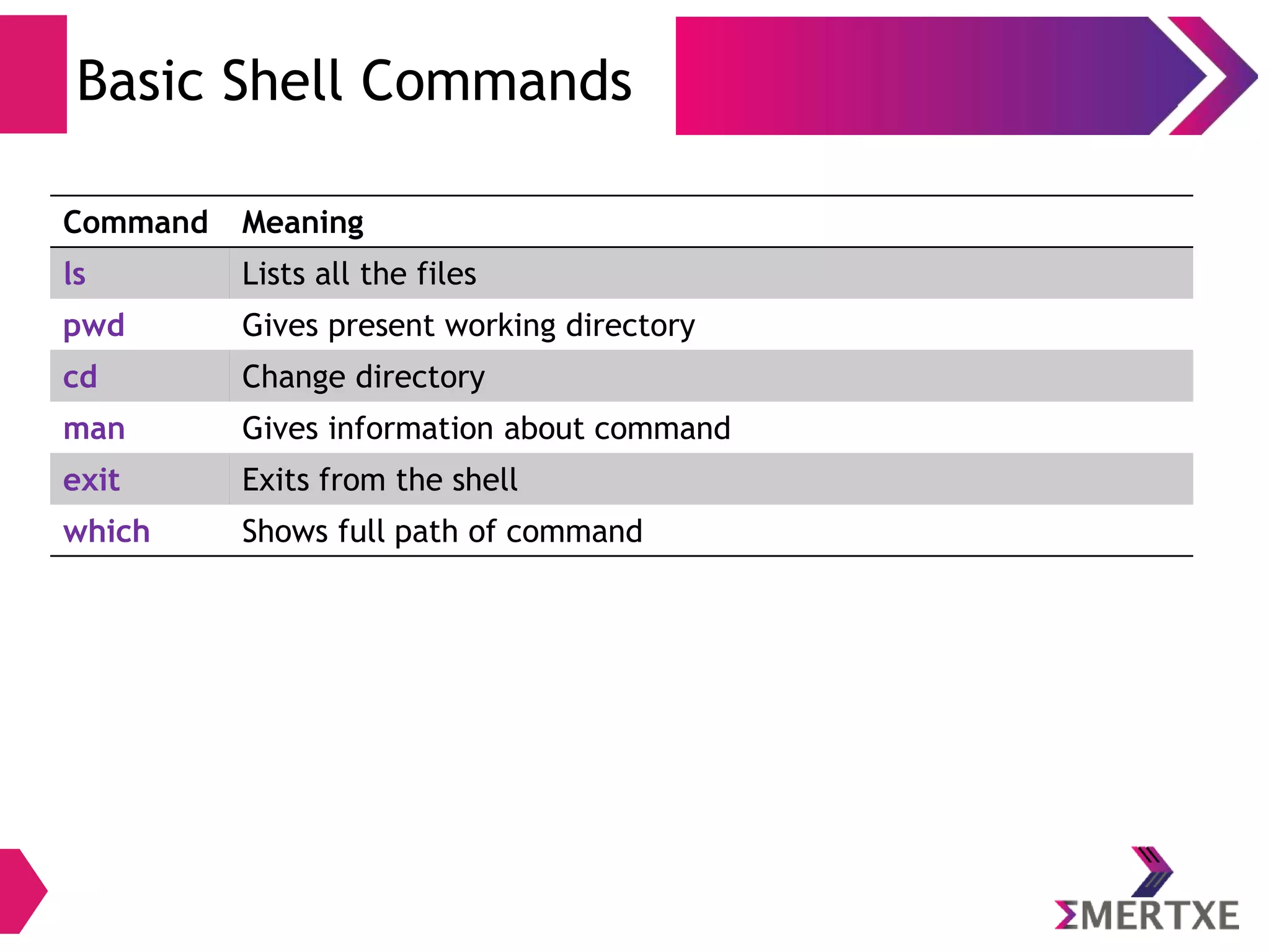 Basic Shell Commands

| Command | Meaning |
|---|---|
| ls | Lists all the files |
| pwd | Gives present working directory |
| cd | Change directory |
| man | Gives information about command |
| exit | Exits from the shell |
| which | Shows full path of command |

ΣMERTXE